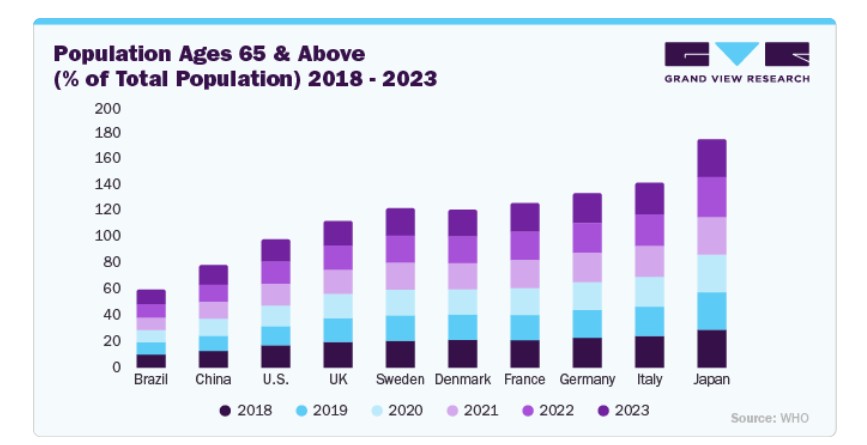 Population Ages 65 & Above
(% of Total Population) 2018 - 2023

GRAND VIEW RESEARCH

200
180
160
140
120
100
80
60
40
20
0

Brazil China U.S. UK Sweden Denmark France Germany Italy Japan

2018 2019 2020 2021 2022 2023

Source: WHO